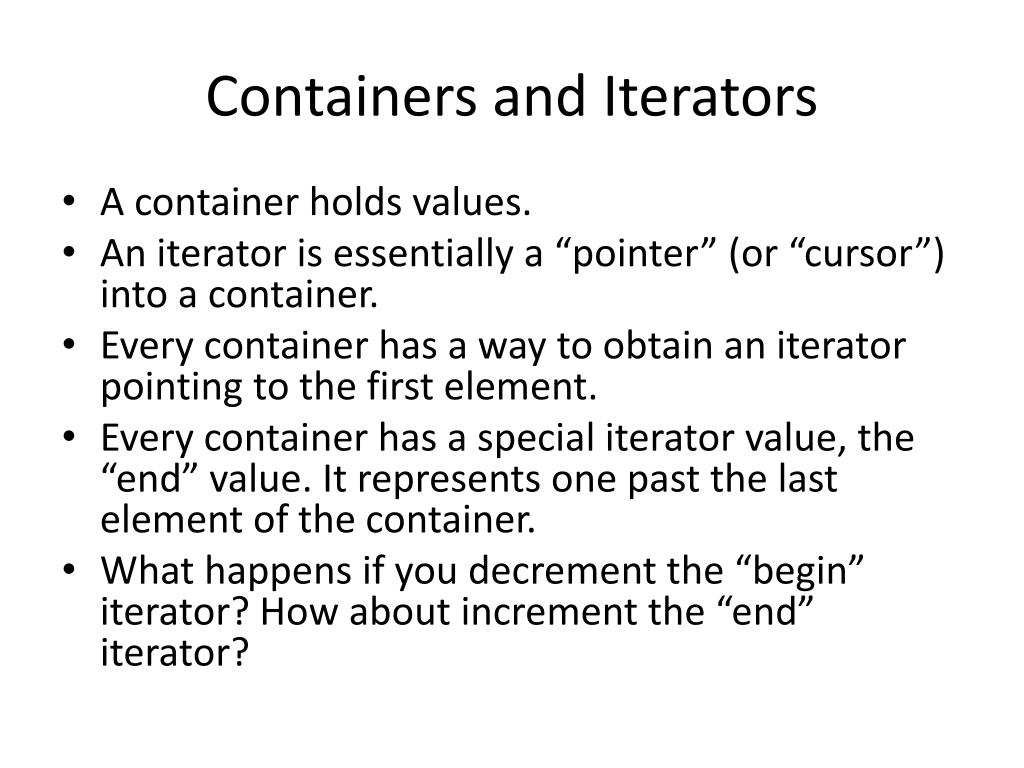 Containers and Iterators

• A container holds values.
• An iterator is essentially a “pointer” (or “cursor”) into a container.
• Every container has a way to obtain an iterator pointing to the first element.
• Every container has a special iterator value, the “end” value. It represents one past the last element of the container.
• What happens if you decrement the “begin” iterator? How about increment the “end” iterator?